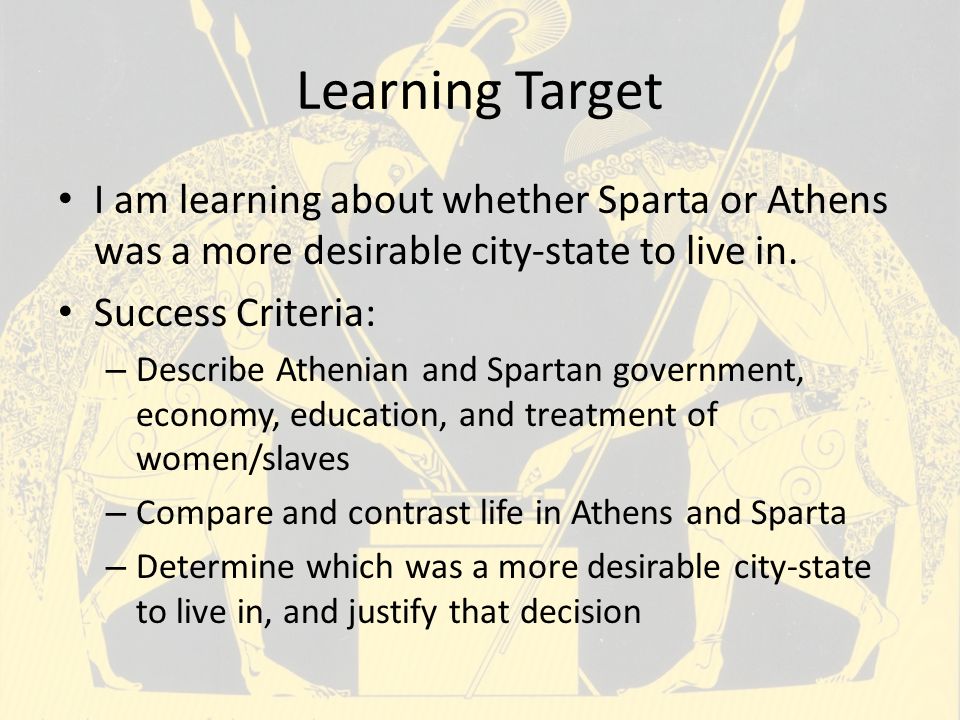 Learning Target

• I am learning about whether Sparta or Athens was a more desirable city-state to live in.

• Success Criteria:
– Describe Athenian and Spartan government, economy, education, and treatment of women/slaves
– Compare and contrast life in Athens and Sparta
– Determine which was a more desirable city-state to live in, and justify that decision